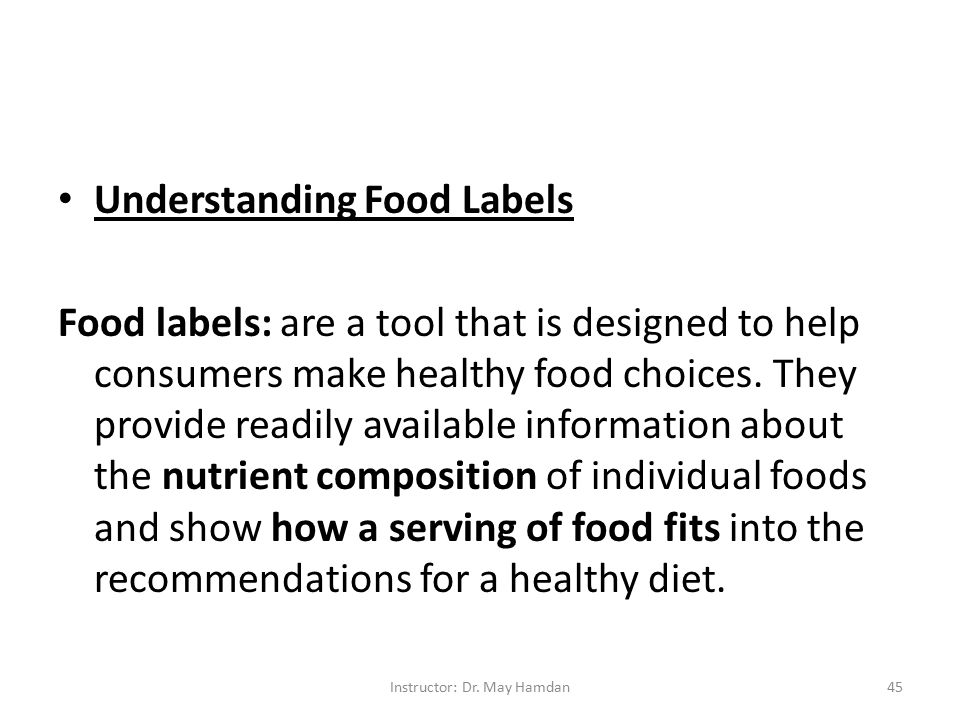 • Understanding Food Labels

Food labels: are a tool that is designed to help consumers make healthy food choices. They provide readily available information about the nutrient composition of individual foods and show how a serving of food fits into the recommendations for a healthy diet.

Instructor: Dr. May Hamdan

45